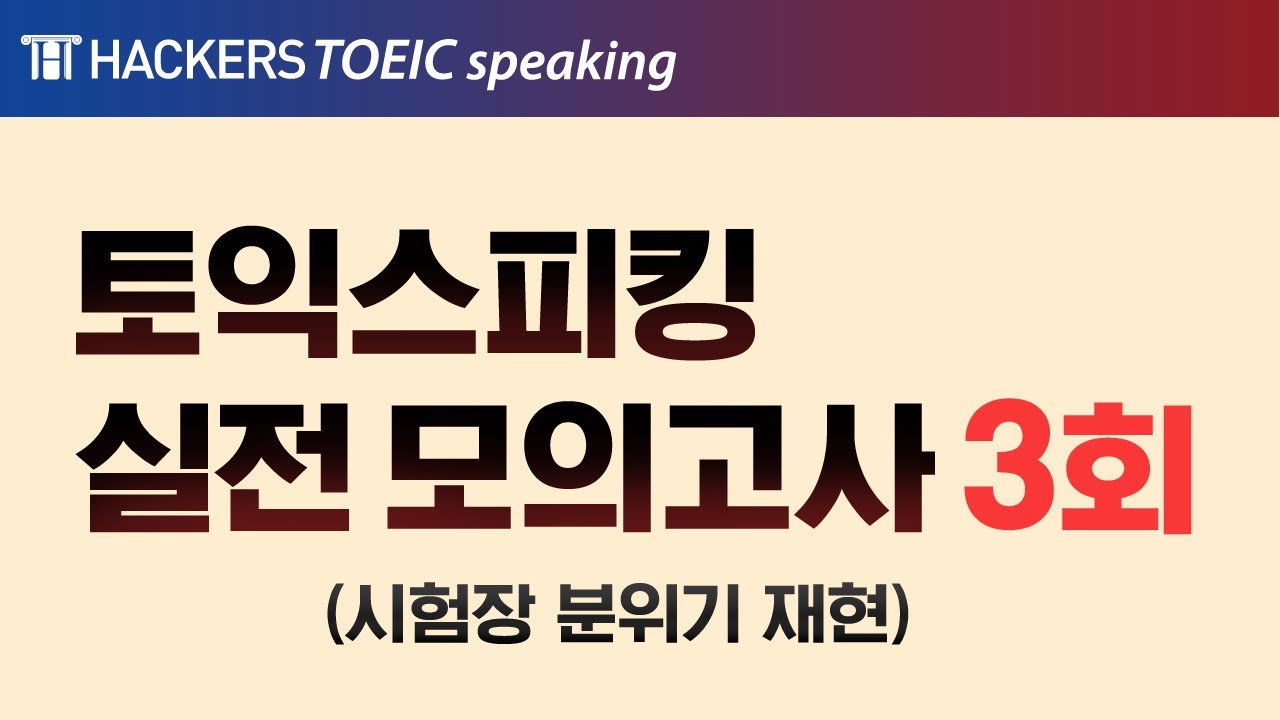 HACKERS TOEIC speaking

토익스피킹
실전 모의고사 3회
(시험장 분위기 재현)